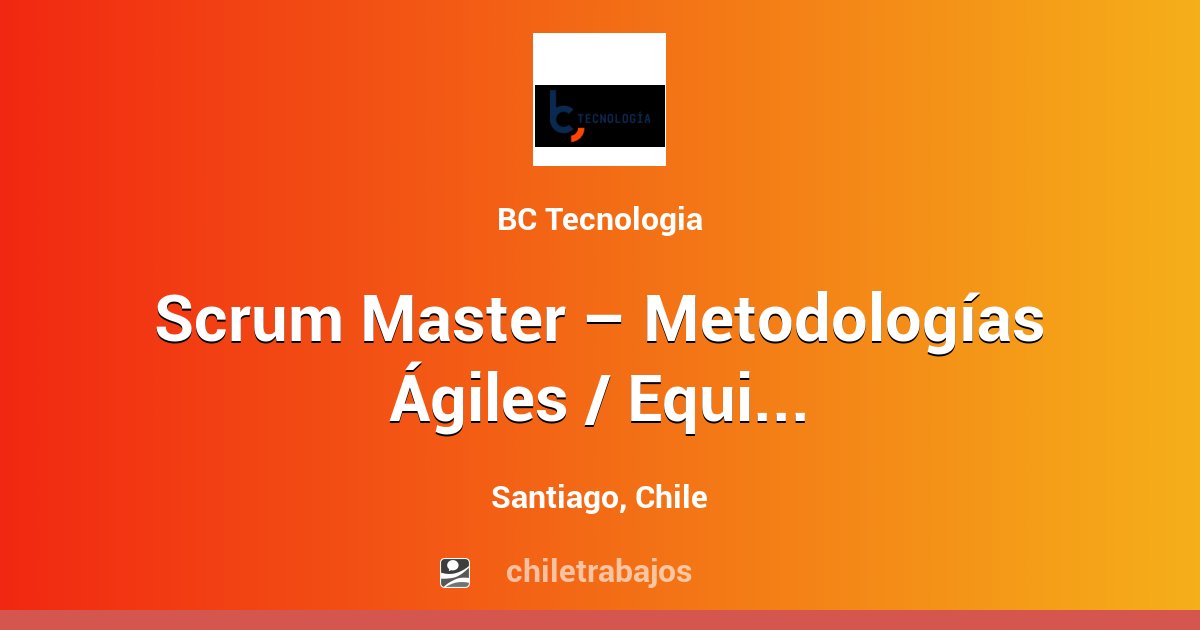 TECNOLOGÍA

BC Tecnologia

Scrum Master – Metodologías Ágiles / Equi...

Santiago, Chile

chiletrabajos